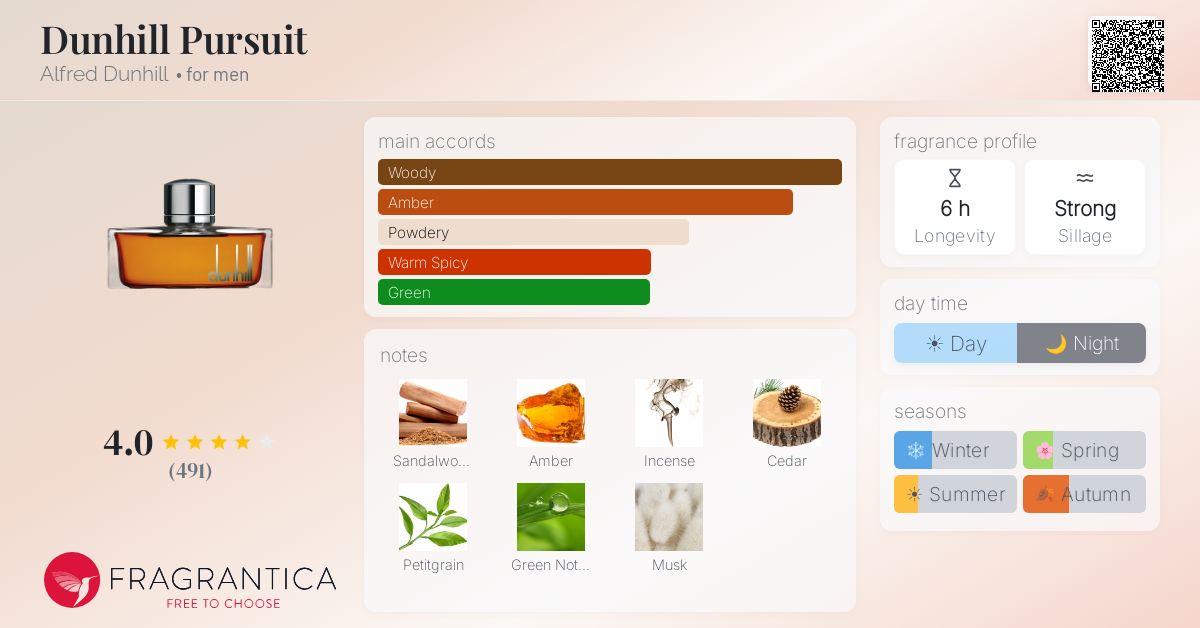 Dunhill Pursuit
Alfred Dunhill • for men

dunhill

4.0
(491)

FRAGRANTICA
FREE TO CHOOSE

main accords
Woody
Amber
Powdery
Warm Spicy
Green

notes
Sandalwo...
Amber
Incense
Cedar
Petitgrain
Green Not...
Musk

fragrance profile
6 h
Longevity
Strong
Sillage

day time
Day
Night

seasons
Winter
Spring
Summer
Autumn